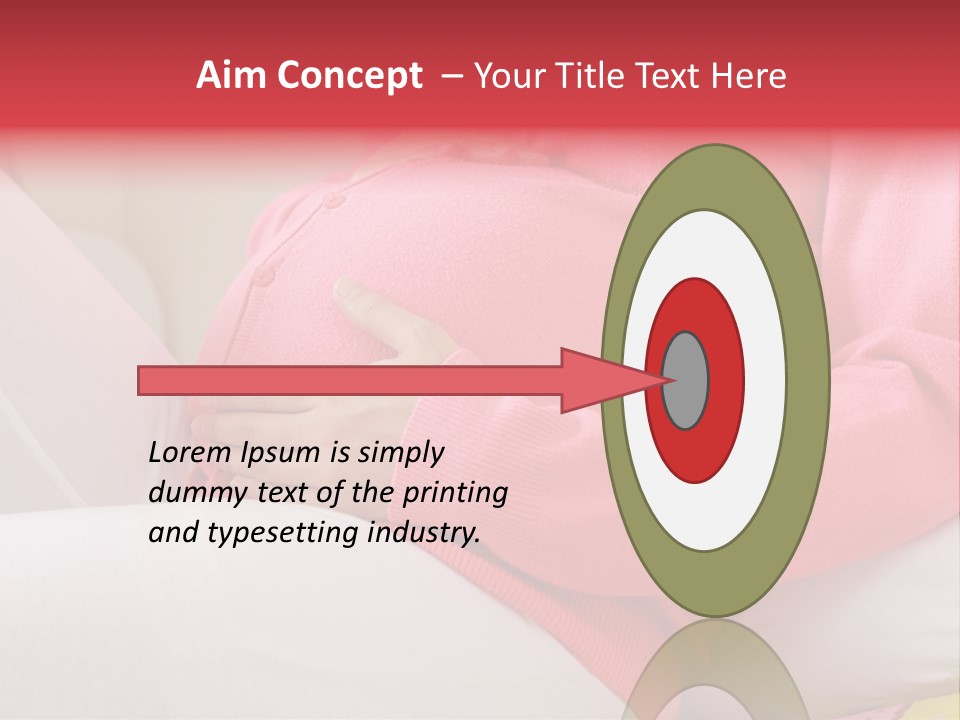 Aim Concept – Your Title Text Here

Lorem Ipsum is simply dummy text of the printing and typesetting industry.